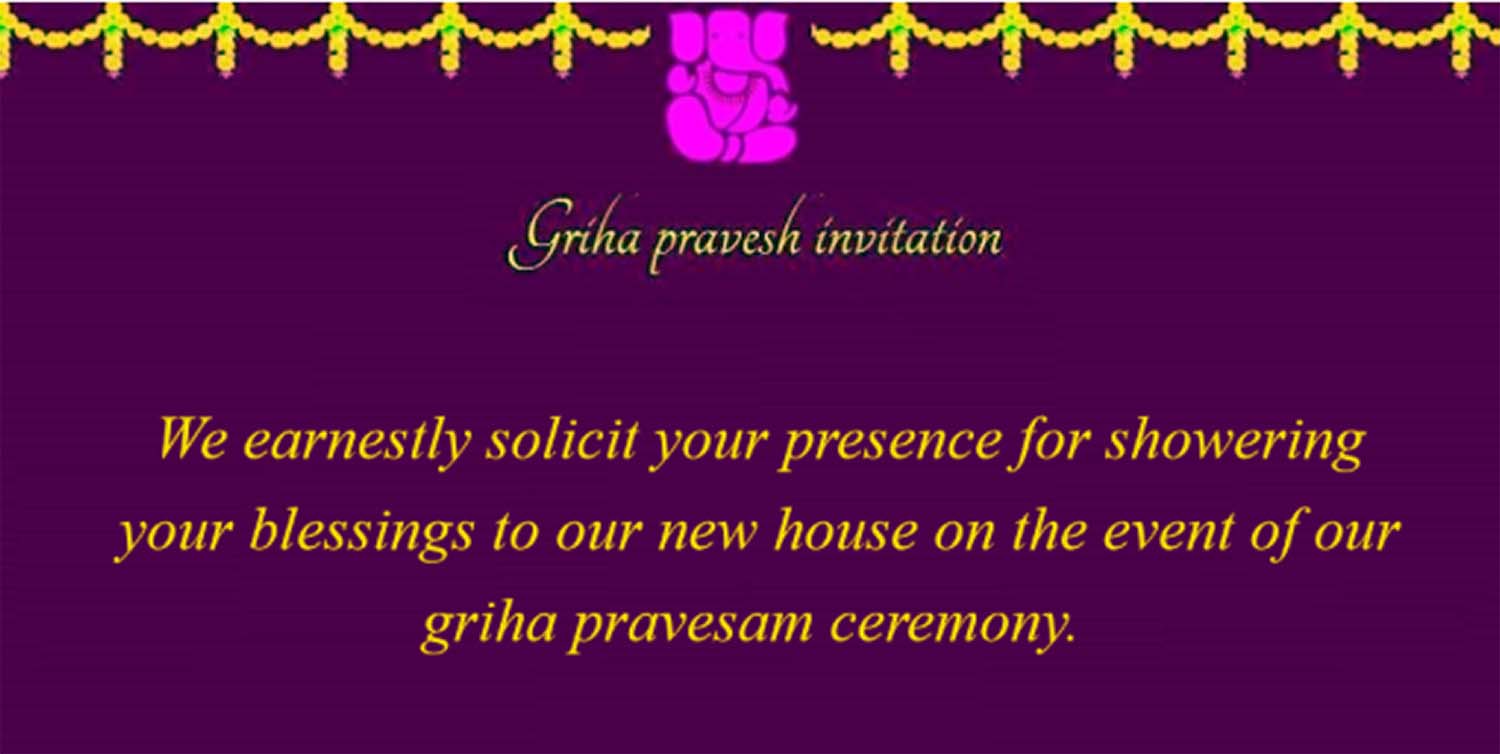 Griha pravesh invitation

We earnestly solicit your presence for showering your blessings to our new house on the event of our griha pravesam ceremony.